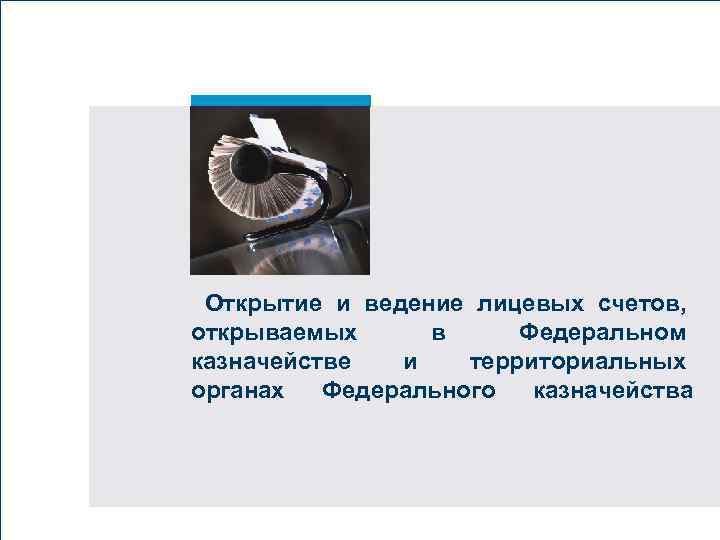 Открытие и ведение лицевых счетов, открываемых в Федеральном казначействе и территориальных органах Федерального казначейства